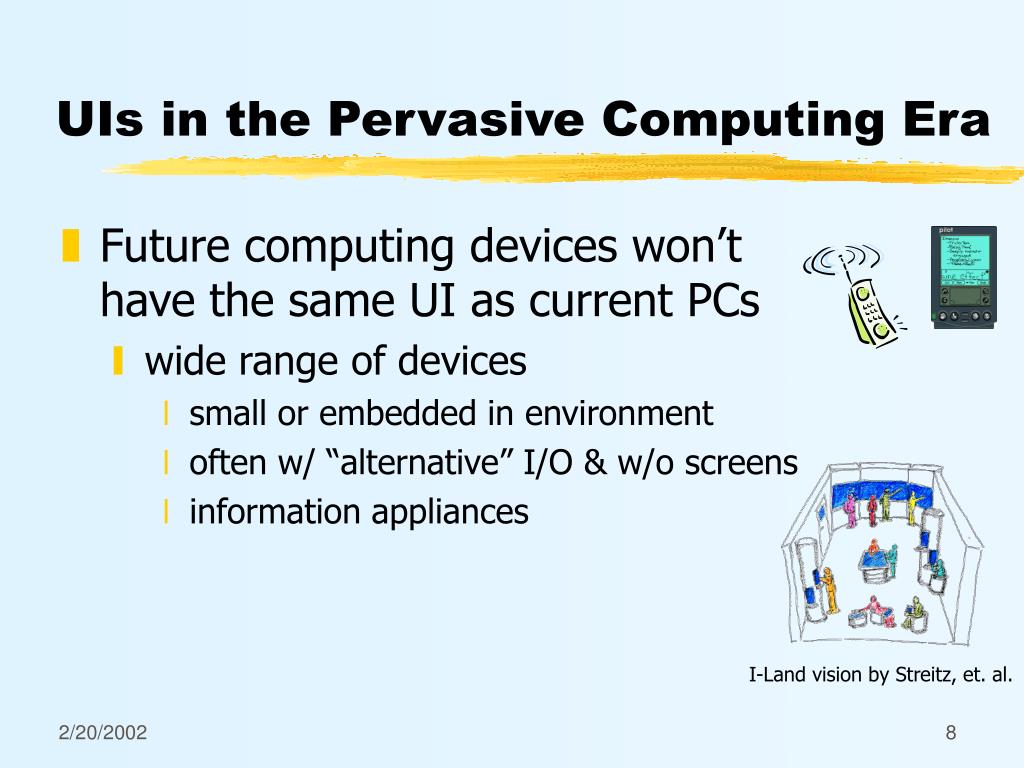 UIs in the Pervasive Computing Era

Future computing devices won't have the same UI as current PCs

wide range of devices

small or embedded in environment

often w/ "alternative" I/O & w/o screens

information appliances

pilot

I-Land vision by Streitz, et. al.

2/20/2002

8